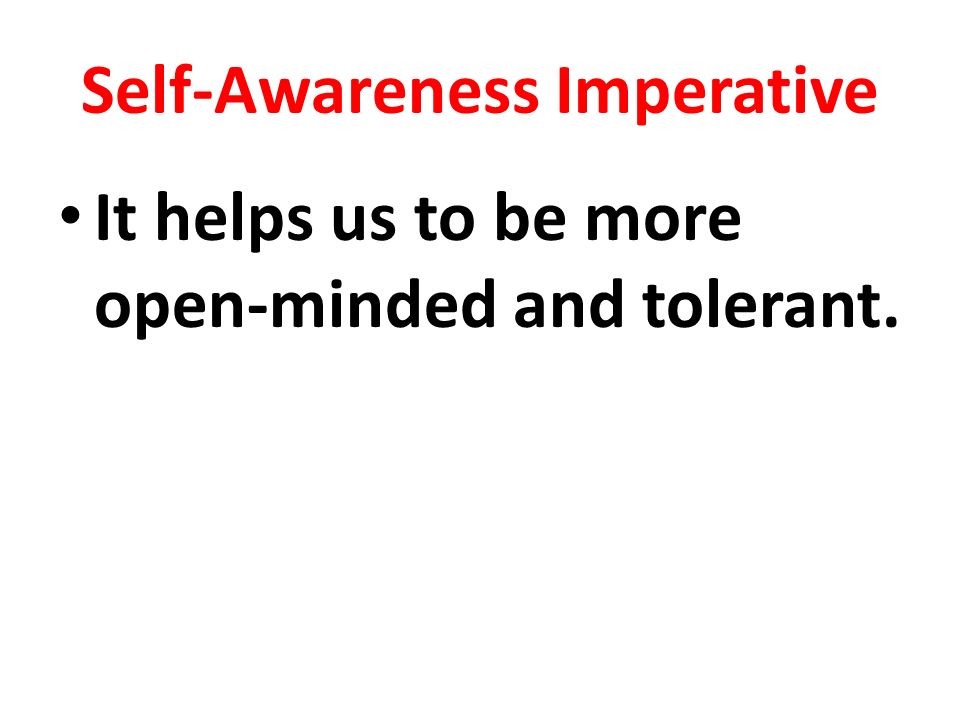 Self-Awareness Imperative

• It helps us to be more open-minded and tolerant.